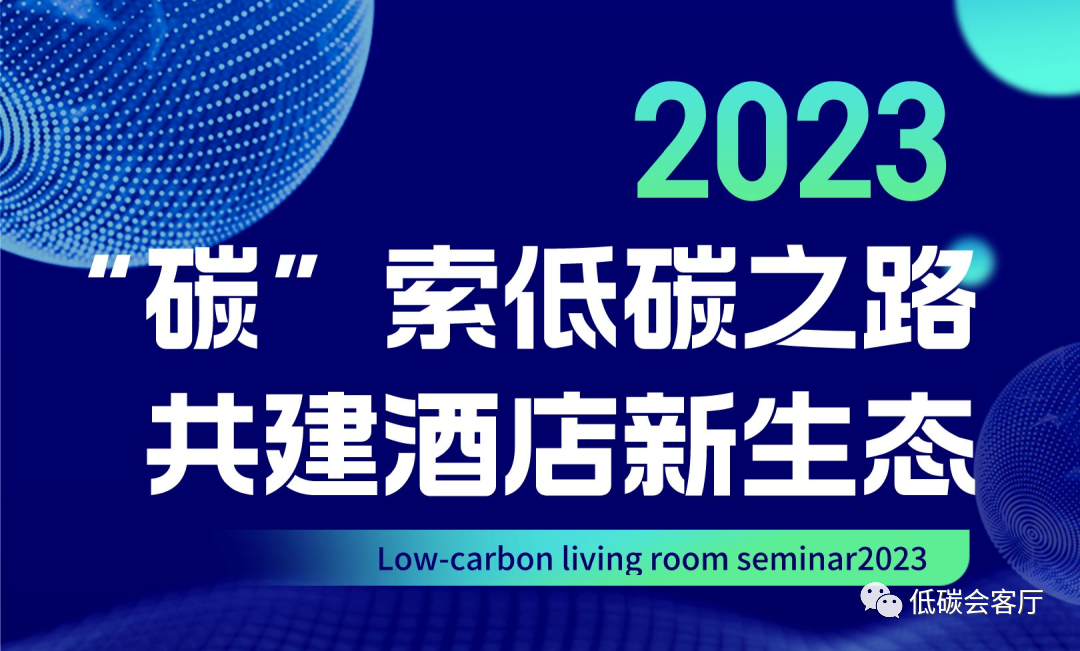 2023

“碳”索低碳之路
共建酒店新生态

Low-carbon living room seminar2023

低碳会客厅